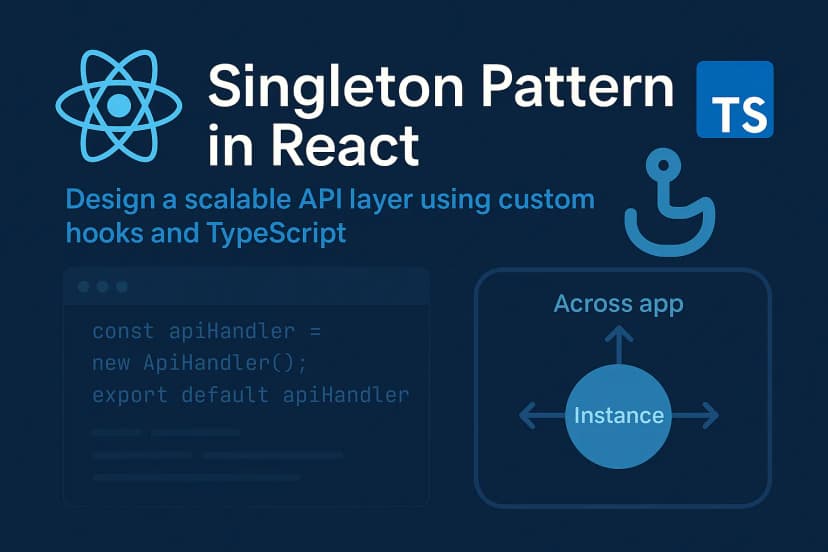 Singleton Pattern in React

TS

Design a scalable API layer using custom hooks and TypeScript

const apiHandler =
new ApiHandler();
export default apiHandler

Across app

Instance